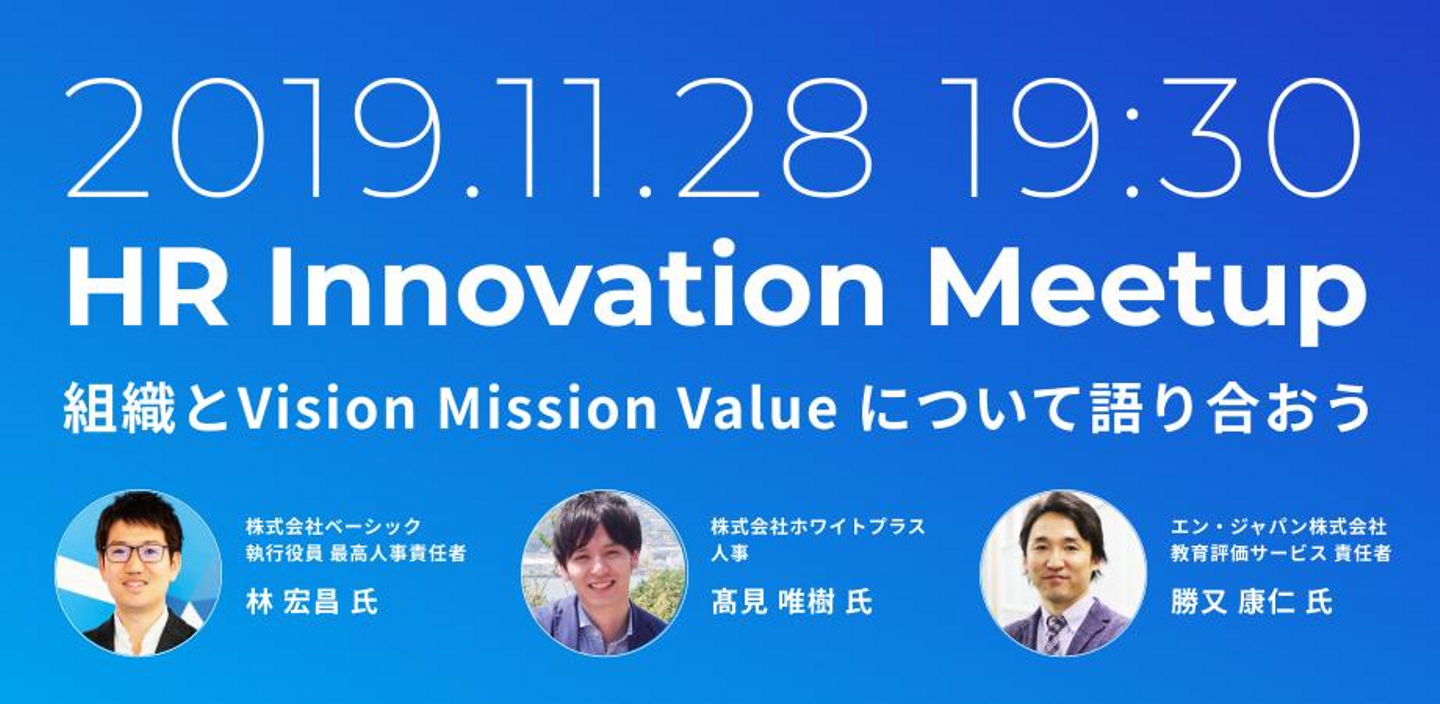 2019.11.28 19:30
HR Innovation Meetup
組織とVision Mission Value について語り合おう

株式会社ベーシック
執行役員 最高人事責任者
林 宏昌 氏

株式会社ホワイトプラス
人事
髙見 唯樹 氏

エン・ジャパン株式会社
教育評価サービス 責任者
勝又 康仁 氏